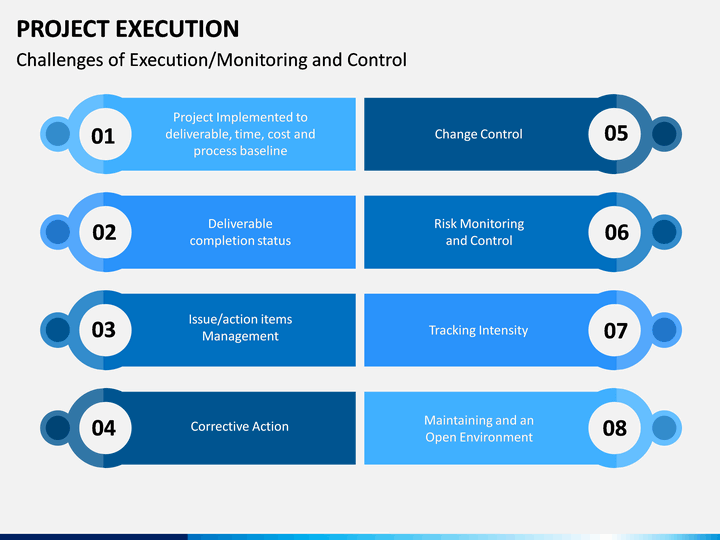 PROJECT EXECUTION

Challenges of Execution/Monitoring and Control

01

Project Implemented to deliverable, time, cost and process baseline

02

Deliverable completion status

03

Issue/action items Management

04

Corrective Action

Change Control

05

Risk Monitoring and Control

06

Tracking Intensity

07

Maintaining and an Open Environment

08